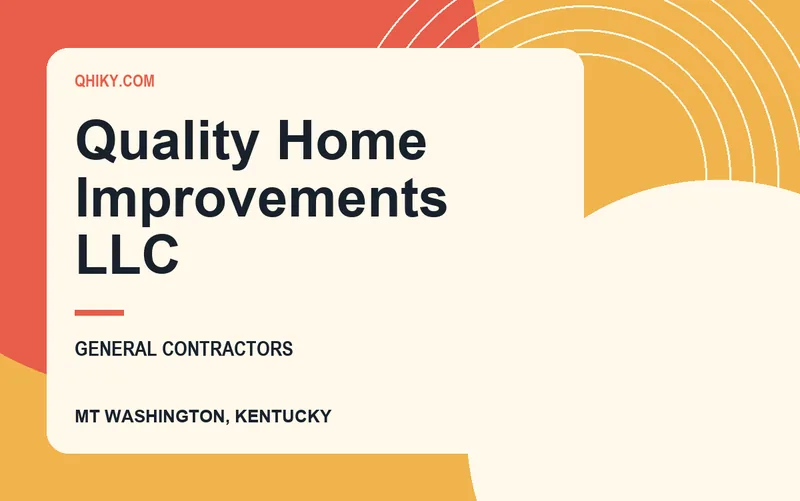 QHIKY.COM

Quality Home Improvements LLC

GENERAL CONTRACTORS

MT WASHINGTON, KENTUCKY